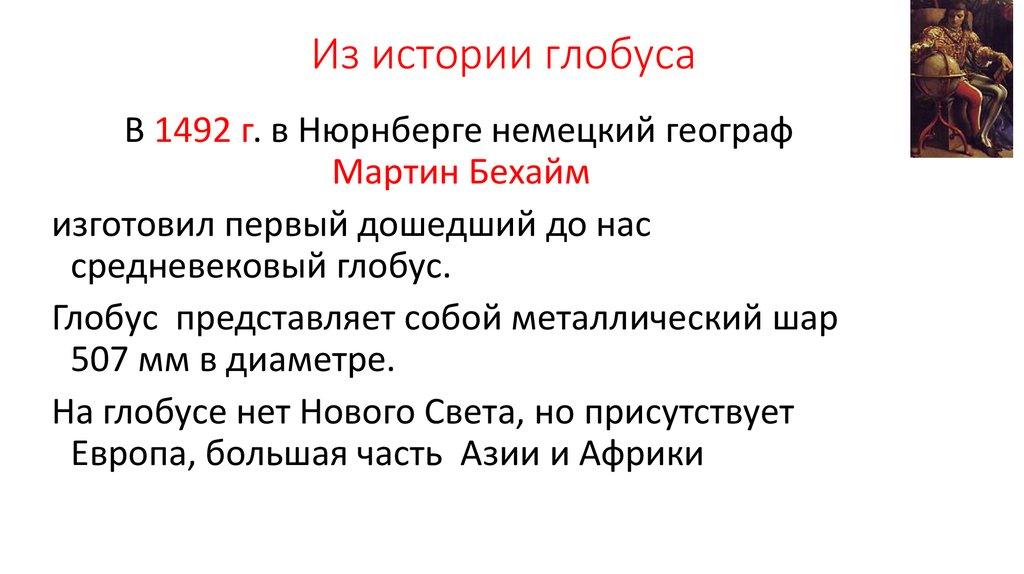 Из истории глобуса

В 1492 г. в Нюрнберге немецкий географ Мартин Бехайм

изготовил первый дошедший до нас средневековый глобус.

Глобус представляет собой металлический шар 507 мм в диаметре.

На глобусе нет Нового Света, но присутствует Европа, большая часть Азии и Африки